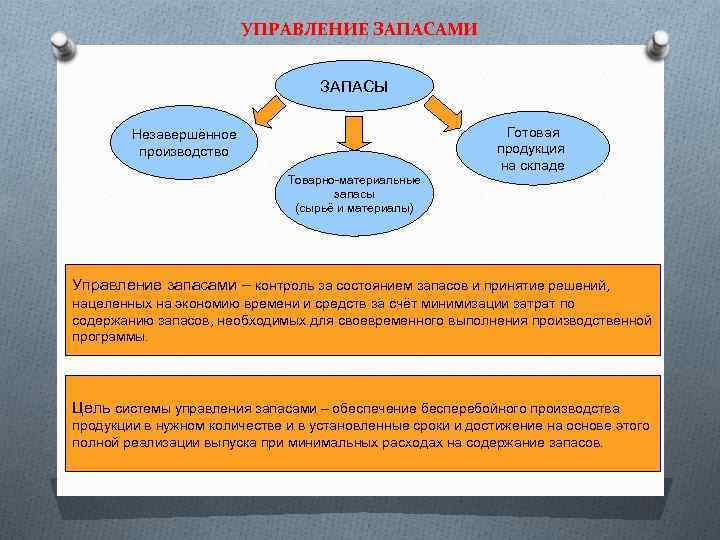 УПРАВЛЕНИЕ ЗАПАСАМИ

ЗАПАСЫ

Незавершённое производство

Товарно-материальные запасы (сырьё и материалы)

Готовая продукция на складе

Управление запасами – контроль за состоянием запасов и принятие решений, нацеленных на экономию времени и средств за счёт минимизации затрат по содержанию запасов, необходимых для своевременного выполнения производственной программы.

Цель системы управления запасами – обеспечение бесперебойного производства продукции в нужном количестве и в установленные сроки и достижение на основе этого полной реализации выпуска при минимальных расходах на содержание запасов.